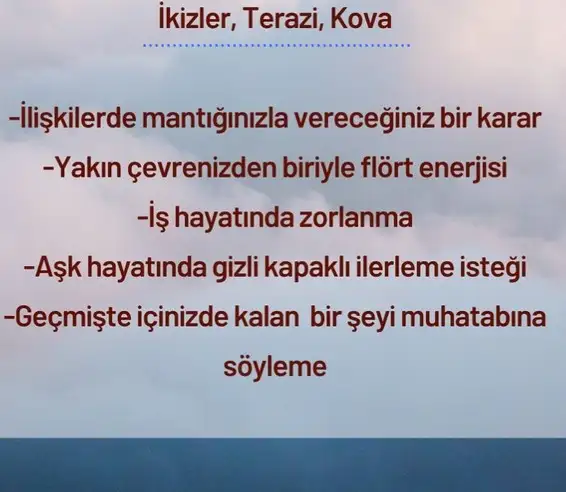 İkizler, Terazi, Kova

-İlişkilerde mantığınızla vereceğiniz bir karar

-Yakın çevrenizden biriyle flört enerjisi

-İş hayatında zorlanma

-Aşk hayatında gizli kapaklı ilerleme isteği

-Geçmişte içinizde kalan bir şeyi muhatabına söyleme